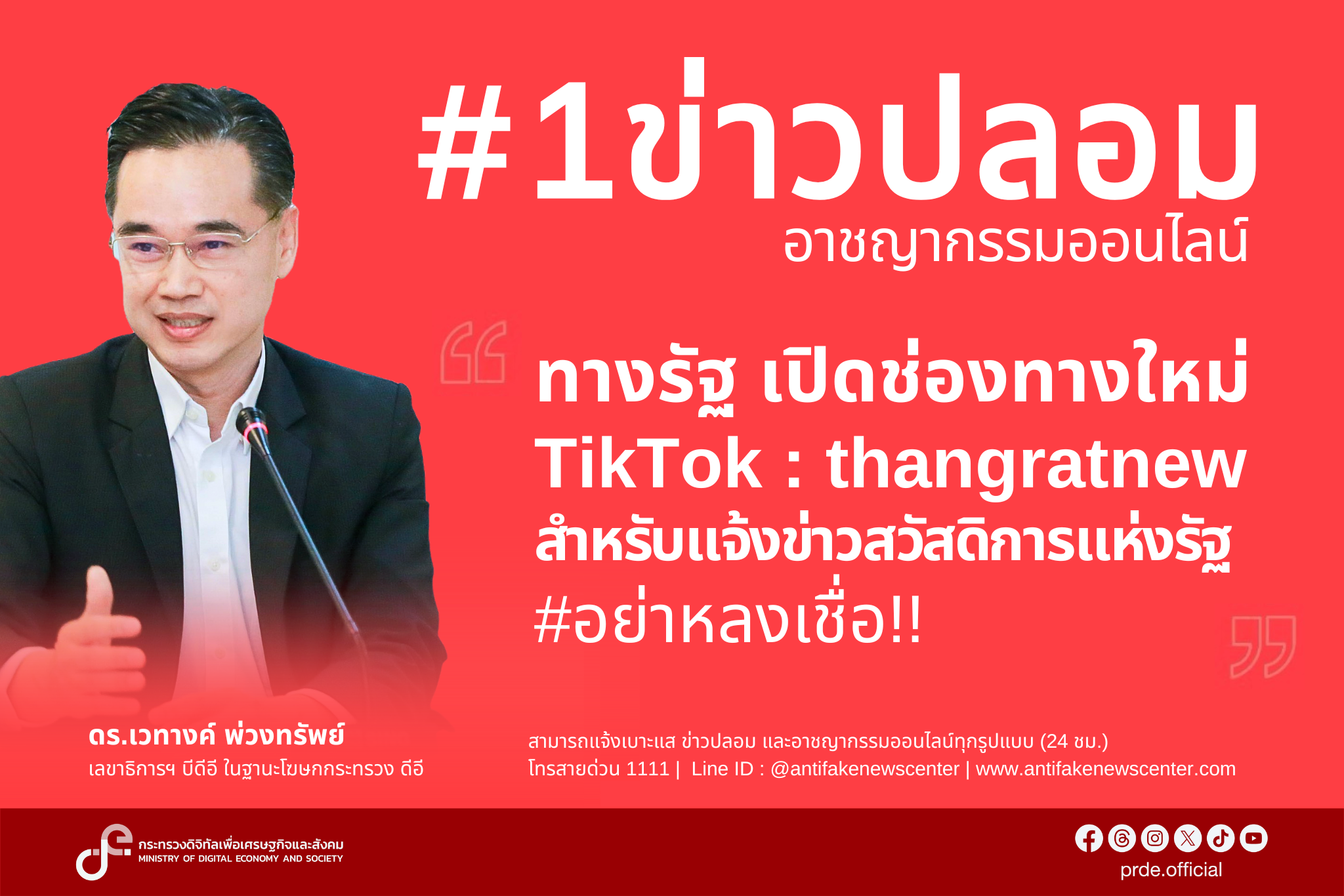 #1ข่าวปลอม
อาชญากรรมออนไลน์

ทางรัฐ เปิดช่องทางใหม่
TikTok : thangratnew
สำหรับแจ้งข่าวสวัสดิการแห่งรัฐ
#อย่าหลงเชื่อ!!

ดร.เวทางค์ พ่วงทรัพย์
เลขาธิการฯ บีดีอี ในฐานะโฆษกกระทรวง ดีอี

สามารถแจ้งเบาะแส ข่าวปลอม และอาชญากรรมออนไลน์ทุกรูปแบบ (24 ชม.)
โทรสายด่วน 1111 | Line ID : @antifakenewscenter | www.antifakenewscenter.com

กระทรวงดิจิทัลเพื่อเศรษฐกิจและสังคม
MINISTRY OF DIGITAL ECONOMY AND SOCIETY

prde.official